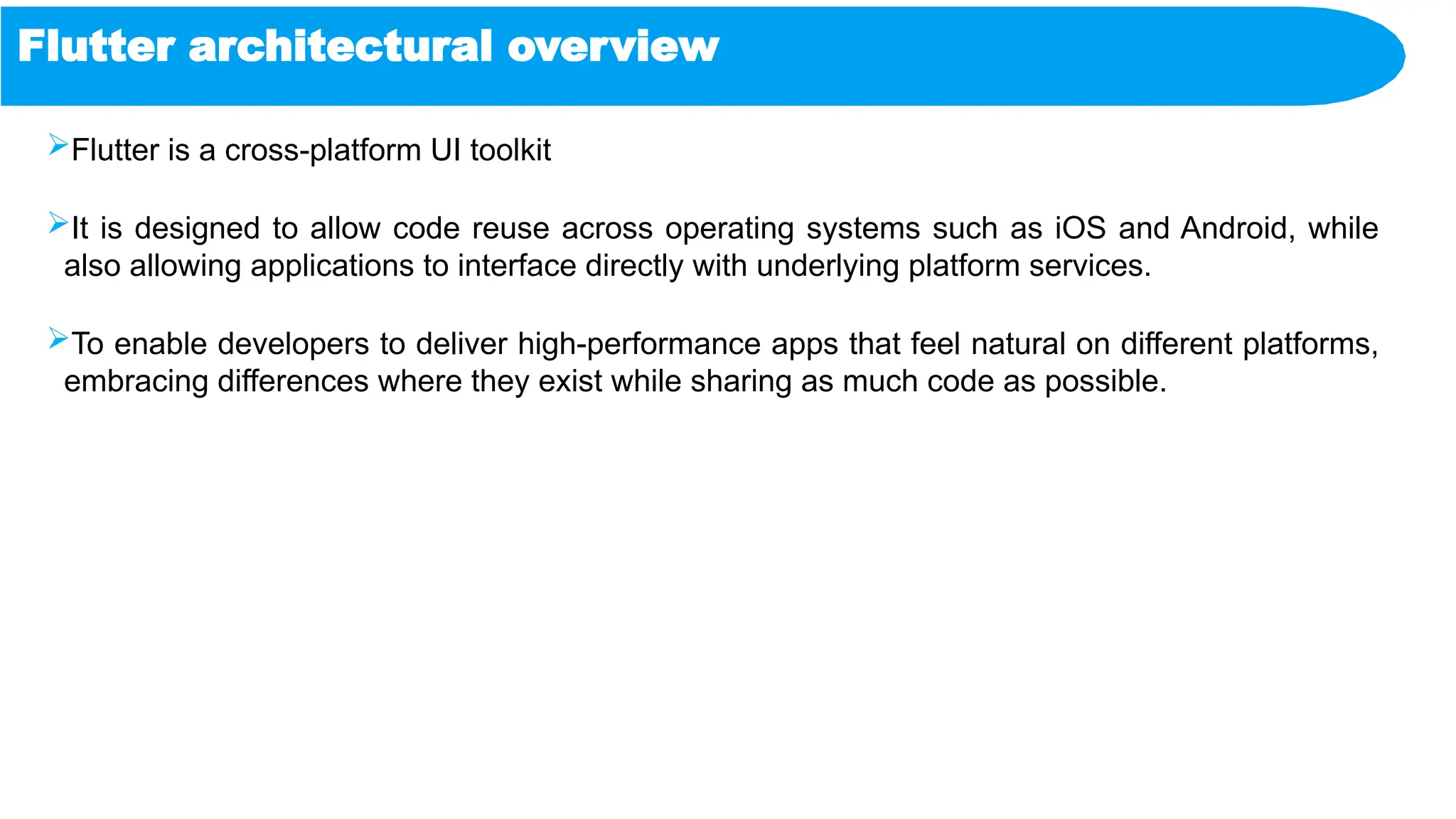 Flutter architectural overview

➢Flutter is a cross-platform UI toolkit

➢It is designed to allow code reuse across operating systems such as iOS and Android, while also allowing applications to interface directly with underlying platform services.

➢To enable developers to deliver high-performance apps that feel natural on different platforms, embracing differences where they exist while sharing as much code as possible.